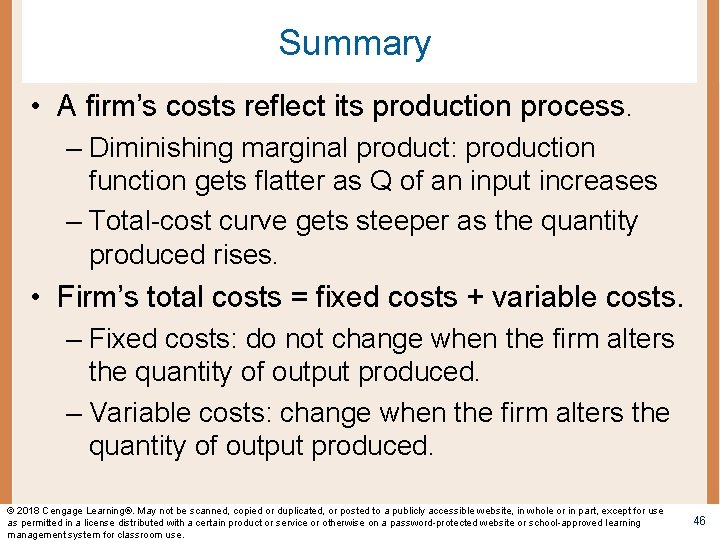 Summary

• A firm's costs reflect its production process.
– Diminishing marginal product: production function gets flatter as Q of an input increases
– Total-cost curve gets steeper as the quantity produced rises.

• Firm's total costs = fixed costs + variable costs.
– Fixed costs: do not change when the firm alters the quantity of output produced.
– Variable costs: change when the firm alters the quantity of output produced.

© 2018 Cengage Learning®. May not be scanned, copied or duplicated, or posted to a publicly accessible website, in whole or in part, except for use as permitted in a license distributed with a certain product or service or otherwise on a password-protected website or school-approved learning management system for classroom use.

46